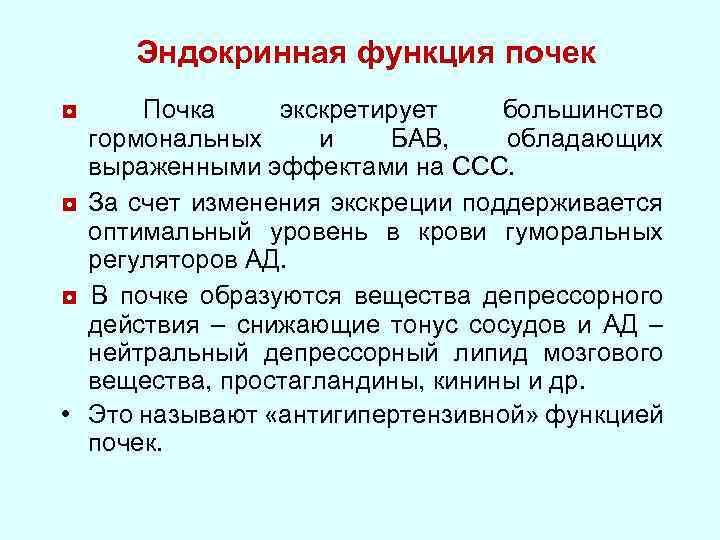 Эндокринная функция почек

Почка экскретирует большинство гормональных и БАВ, обладающих выраженными эффектами на ССС.

За счет изменения экскреции поддерживается оптимальный уровень в крови гуморальных регуляторов АД.

В почке образуются вещества депрессорного действия – снижающие тонус сосудов и АД – нейтральный депрессорный липид мозгового вещества, простагландины, кинины и др.

• Это называют «антигипертензивной» функцией почек.